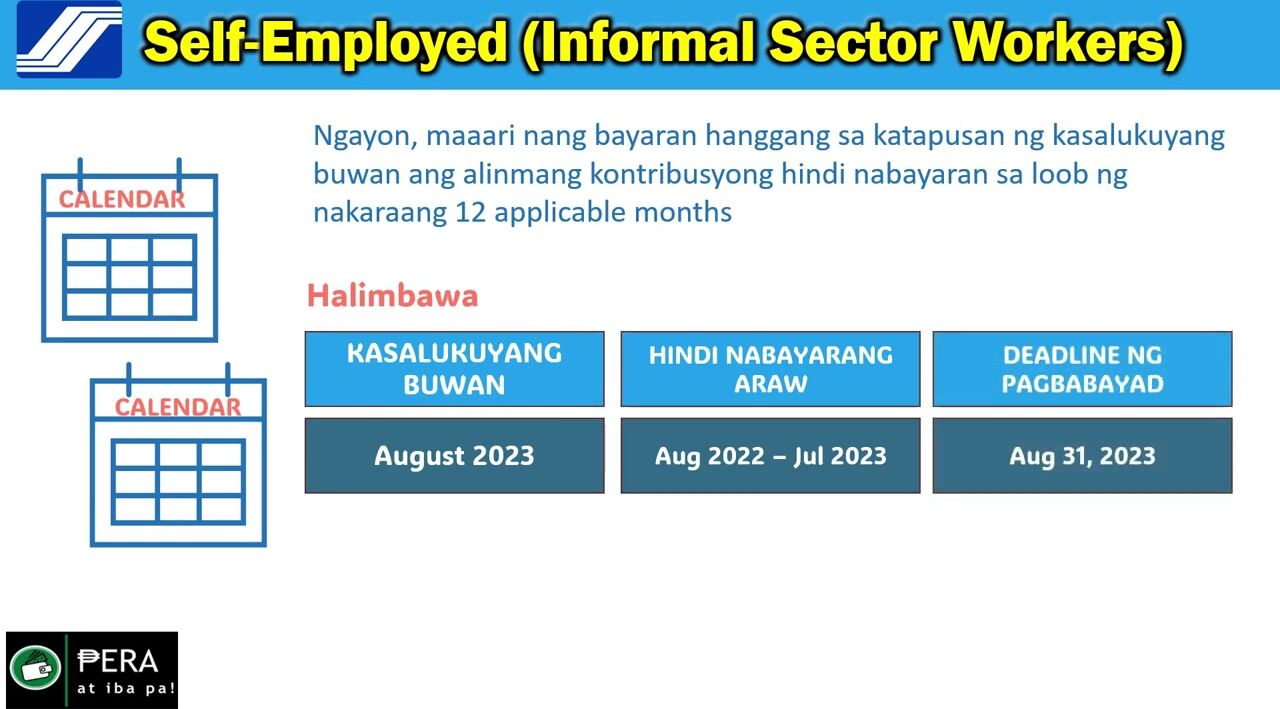 Self-Employed (Informal Sector Workers)

CALENDAR

CALENDAR

Ngayon, maaari nang bayaran hanggang sa katapusan ng kasalukuyang buwan ang alinmang kontribusyong hindi nabayaran sa loob ng nakaraang 12 applicable months

Halimbawa

| KASALUKUYANG BUWAN | HINDI NABAYARANG ARAW | DEADLINE NG PAGBABAYAD |
|---|---|---|
| August 2023 | Aug 2022 – Jul 2023 | Aug 31, 2023 |

₱ERA at iba pa!